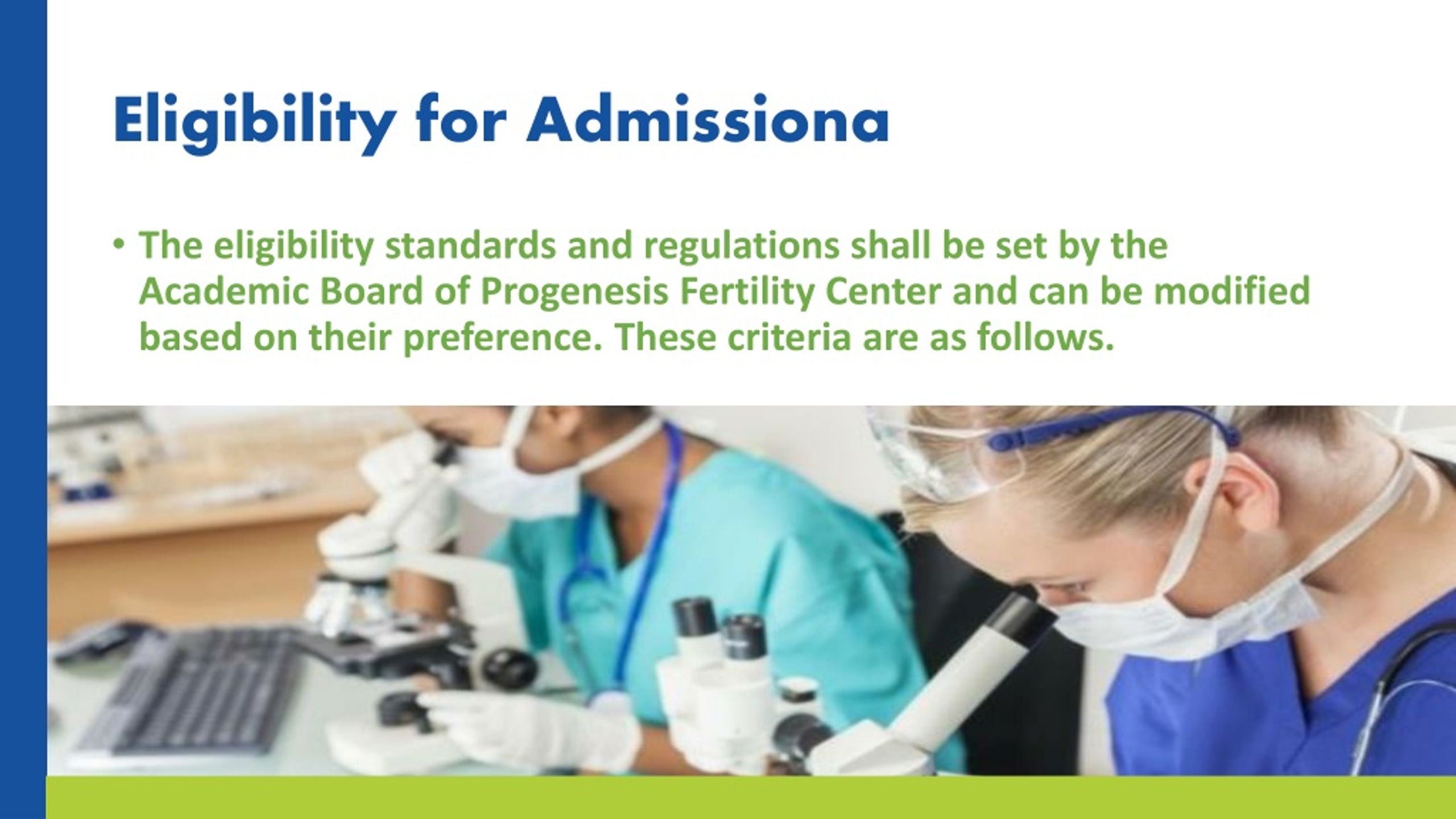 Eligibility for Admissiona

• The eligibility standards and regulations shall be set by the Academic Board of Progenesis Fertility Center and can be modified based on their preference. These criteria are as follows.